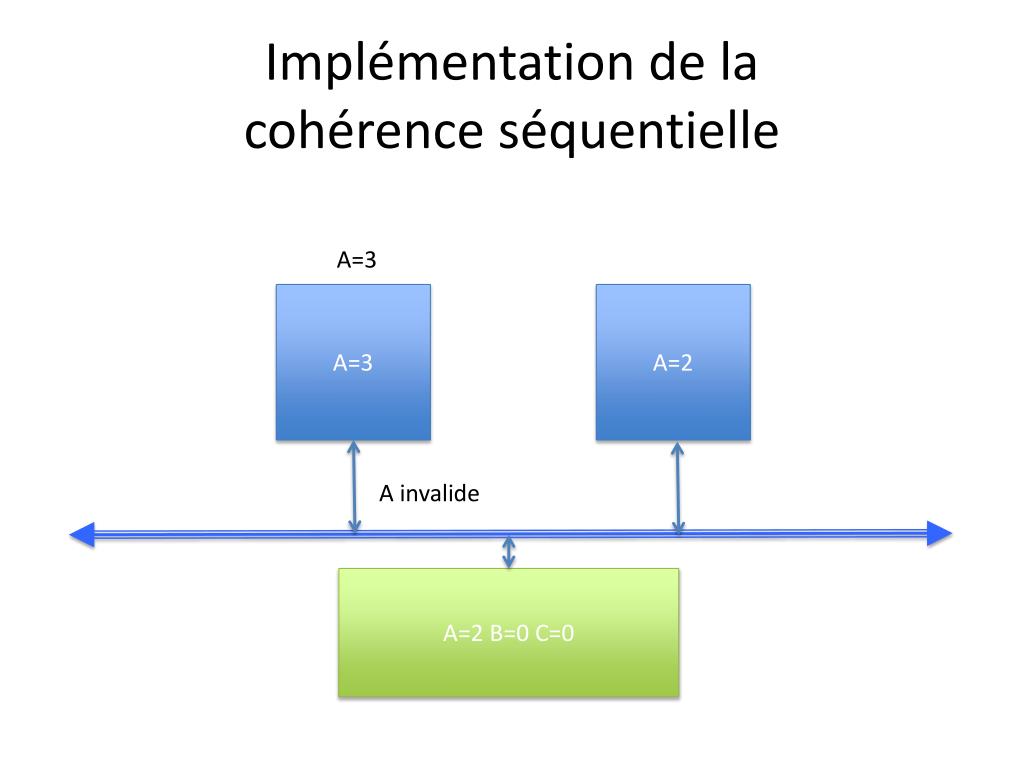 Implémentation de la cohérence séquentielle

A=3

A=3

A=2

A invalide

A=2 B=0 C=0